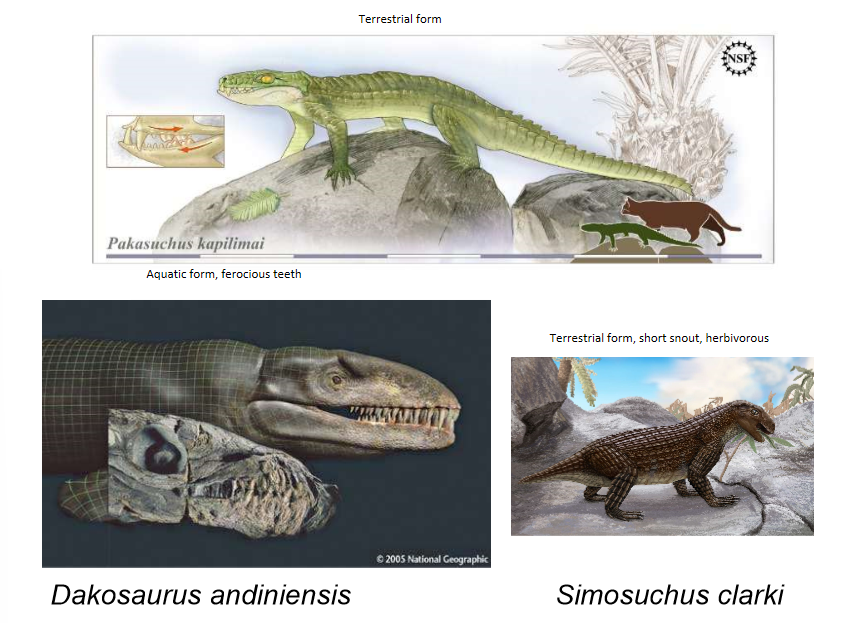 Terrestrial form

NSF

Pakasuchus kapilimai

Aquatic form, ferocious teeth

© 2005 National Geographic

Dakosaurus andiniensis

Terrestrial form, short snout, herbivorous

Simosuchus clarki